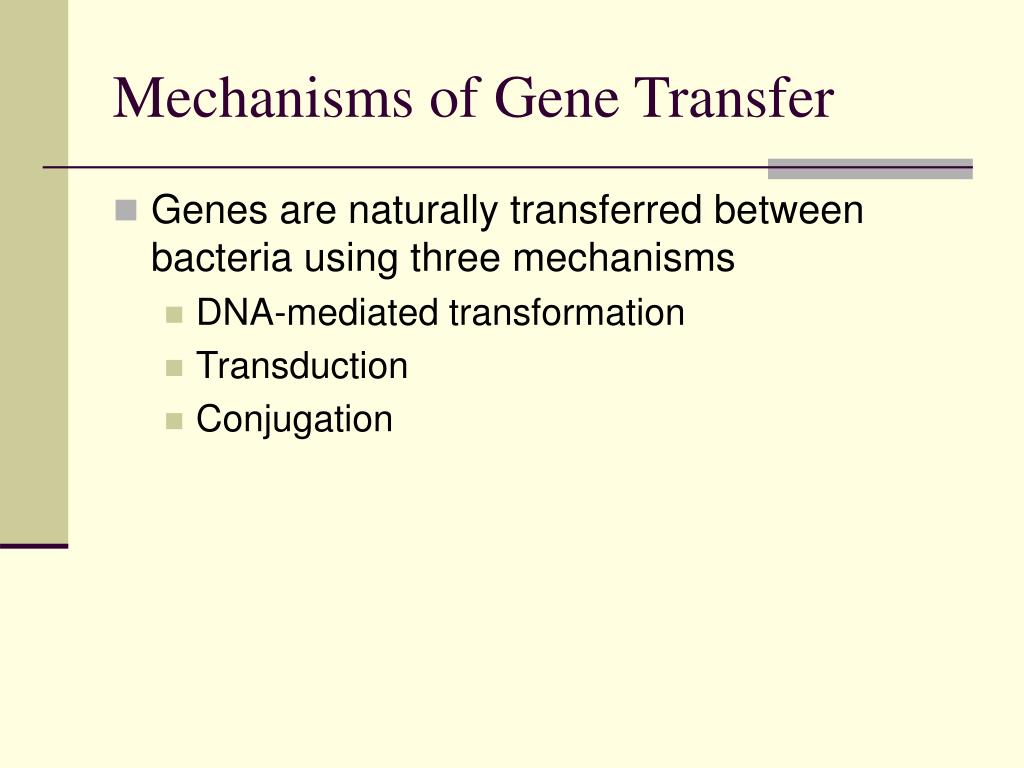 Mechanisms of Gene Transfer

Genes are naturally transferred between bacteria using three mechanisms

DNA-mediated transformation

Transduction

Conjugation